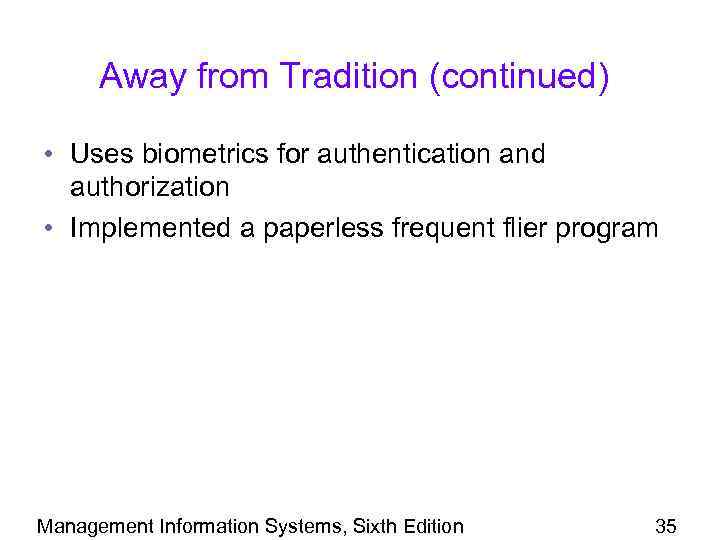 Away from Tradition (continued)

• Uses biometrics for authentication and authorization
• Implemented a paperless frequent flier program

Management Information Systems, Sixth Edition

35